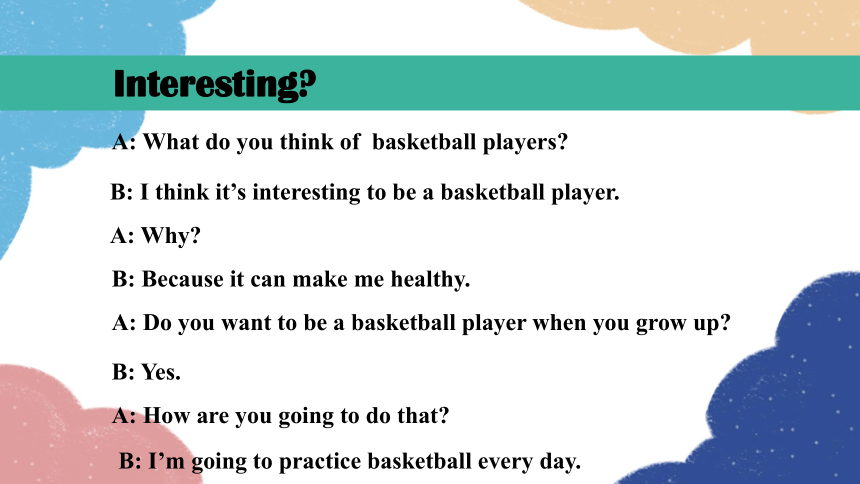 Interesting?

A: What do you think of  basketball players?

B: I think it’s interesting to be a basketball player.

A: Why?

B: Because it can make me healthy.

A: Do you want to be a basketball player when you grow up?

B: Yes.

A: How are you going to do that?

B: I’m going to practice basketball every day.